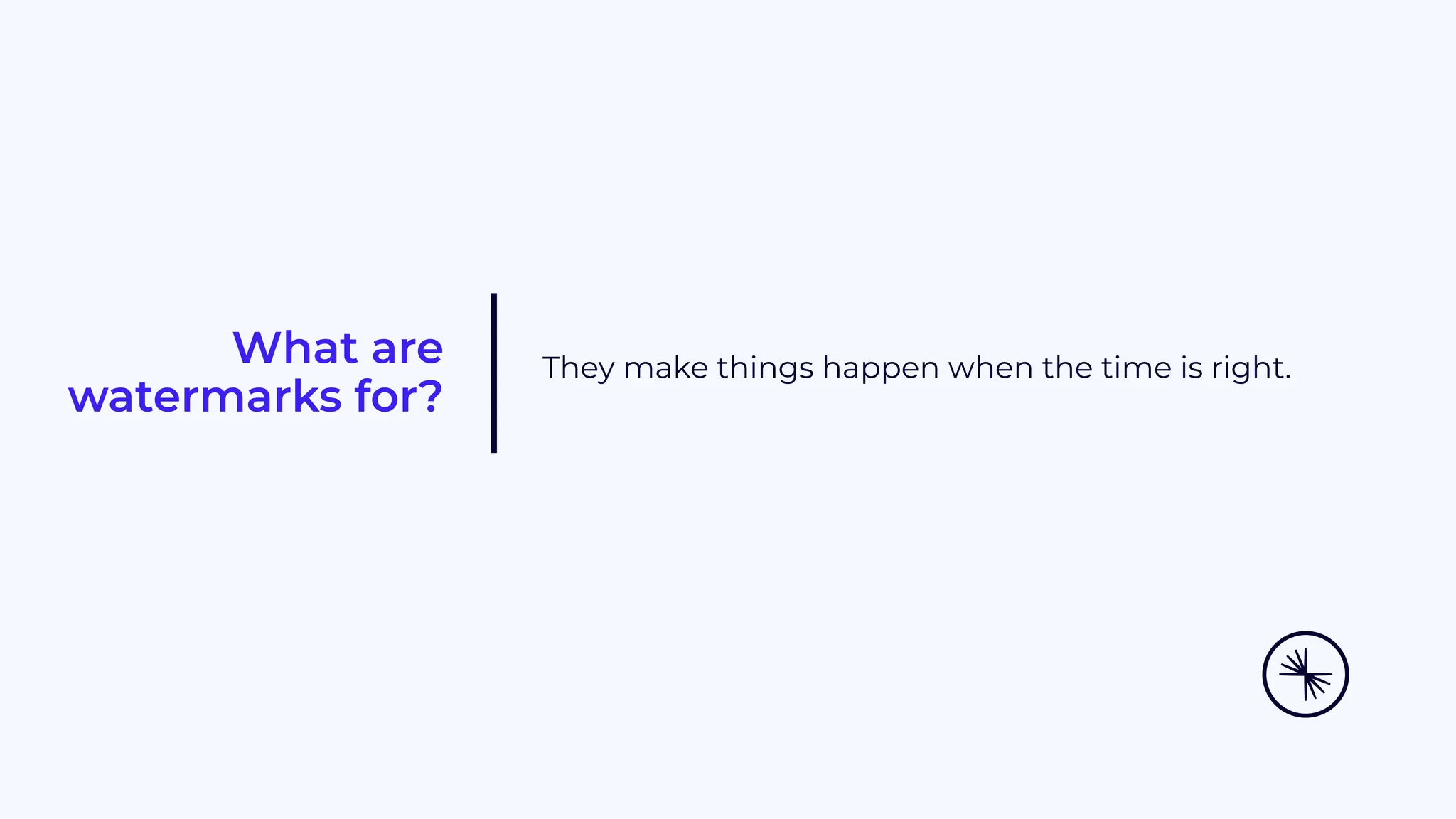 What are watermarks for?

They make things happen when the time is right.